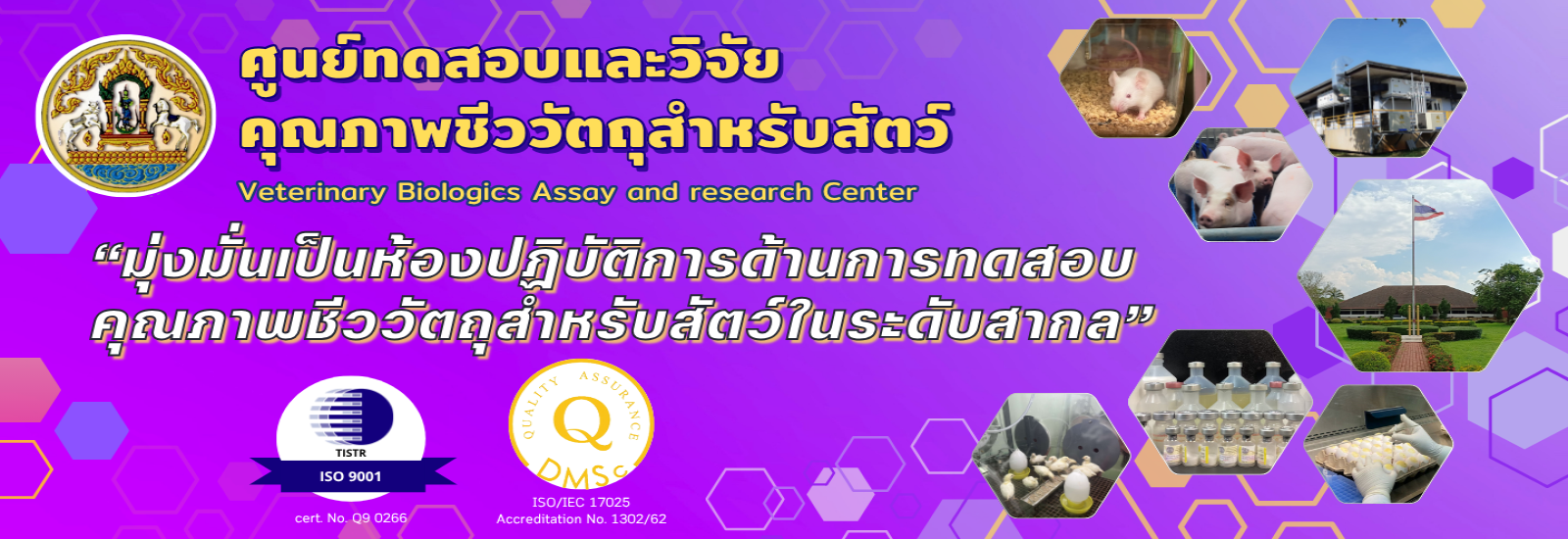 ศูนย์ทดสอบและวิจัย
คุณภาพชีววัตถุสำหรับสัตว์

Veterinary Biologics Assay and research Center

“มุ่งมั่นเป็นห้องปฏิบัติการด้านการทดสอบ
คุณภาพชีววัตถุสำหรับสัตว์ในระดับสากล”

TISTR
ISO 9001
cert. No. Q9 0266

QUALITY ASSURANCE
Q
DMSc
ISO/IEC 17025
Accreditation No. 1302/62